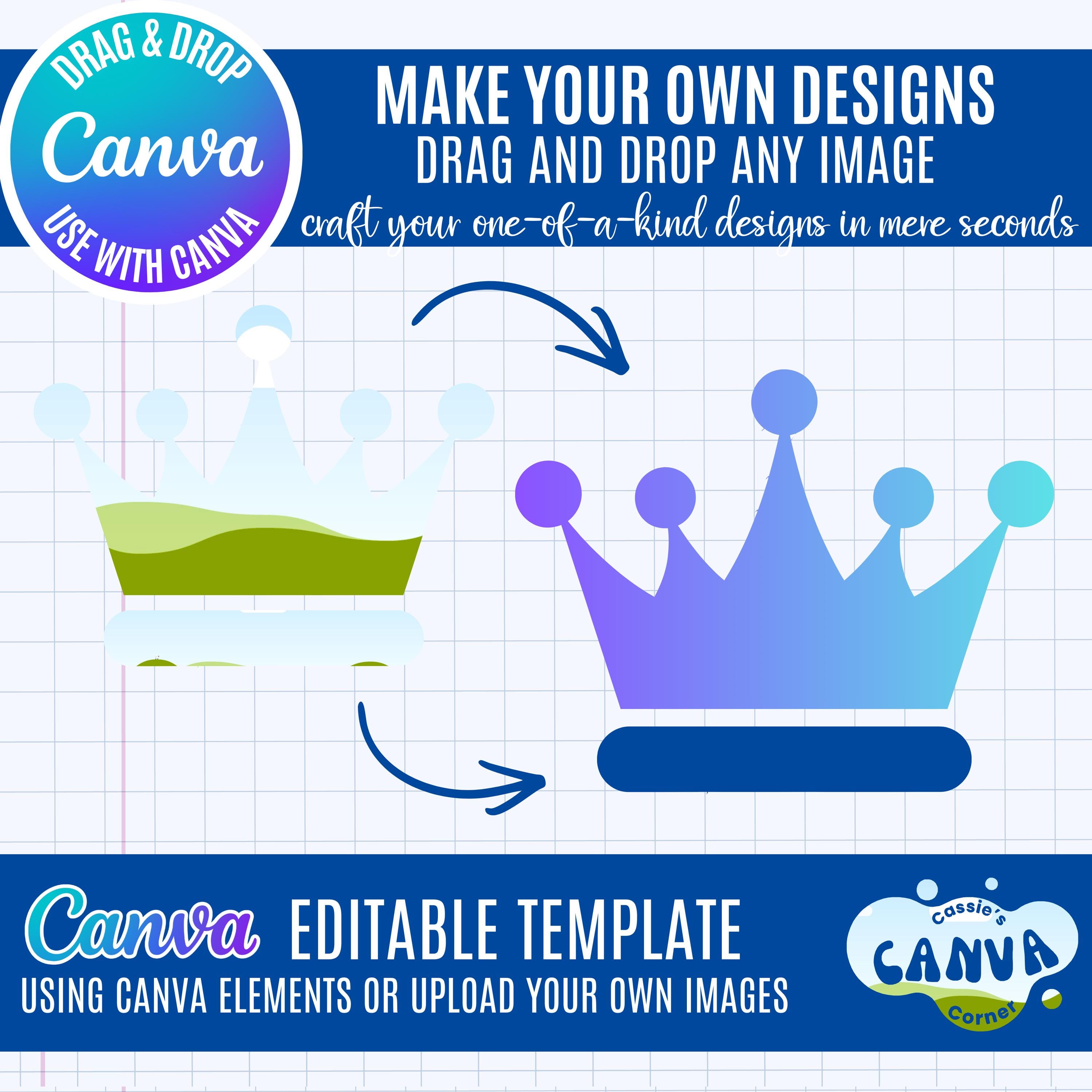 DRAG & DROP
Canva
USE WITH CANVA

MAKE YOUR OWN DESIGNS
DRAG AND DROP ANY IMAGE
craft your one-of-a-kind designs in mere seconds

Canva EDITABLE TEMPLATE
USING CANVA ELEMENTS OR UPLOAD YOUR OWN IMAGES

Cassie's
CANVA
Corner